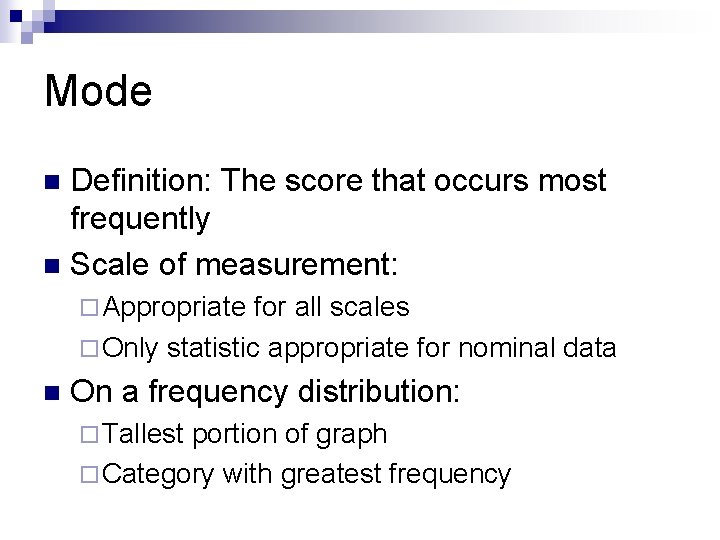 Mode

Definition: The score that occurs most frequently

Scale of measurement:

Appropriate for all scales

Only statistic appropriate for nominal data

On a frequency distribution:

Tallest portion of graph

Category with greatest frequency